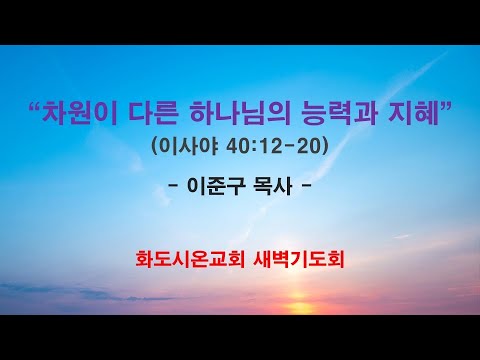 “차원이 다른 하나님의 능력과 지혜”
(이사야 40:12-20)

- 이준구 목사 -

화도시온교회 새벽기도회